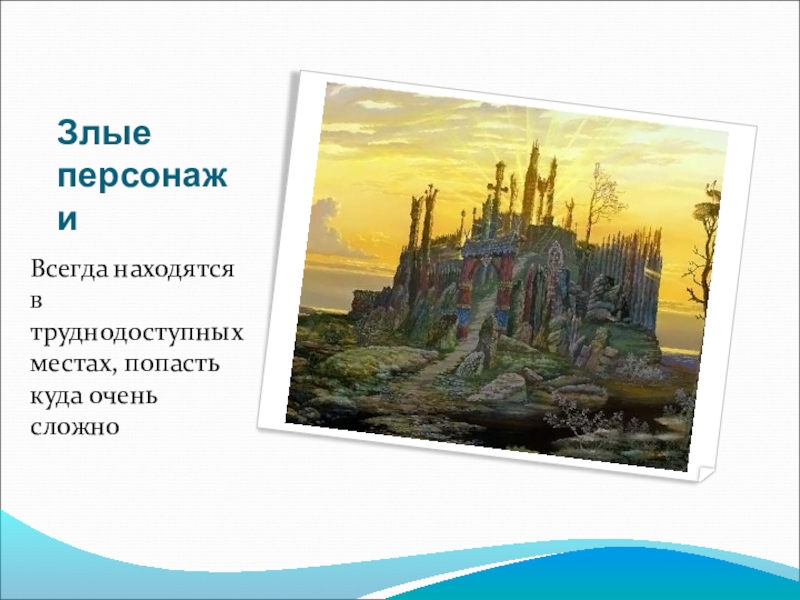 Злые персонажи

Всегда находятся в труднодоступных местах, попасть куда очень сложно